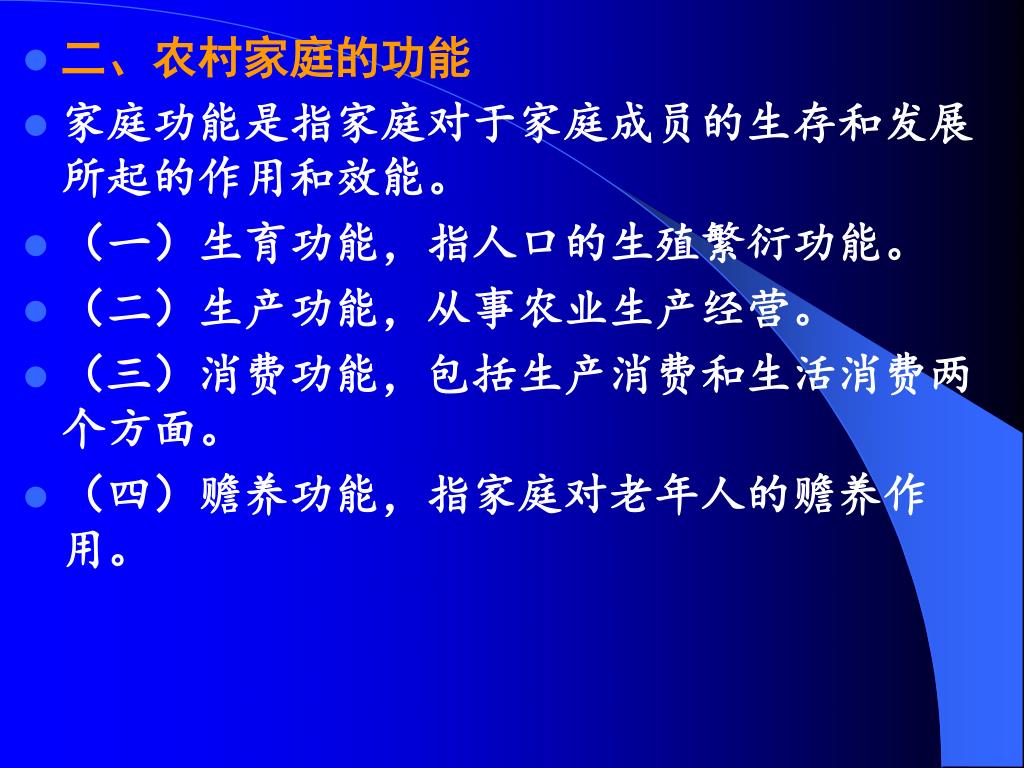 二、农村家庭的功能

家庭功能是指家庭对于家庭成员的生存和发展所起的作用和效能。

（一）生育功能，指人口的生殖繁衍功能。

（二）生产功能，从事农业生产经营。

（三）消费功能，包括生产消费和生活消费两个方面。

（四）赡养功能，指家庭对老年人的赡养作用。